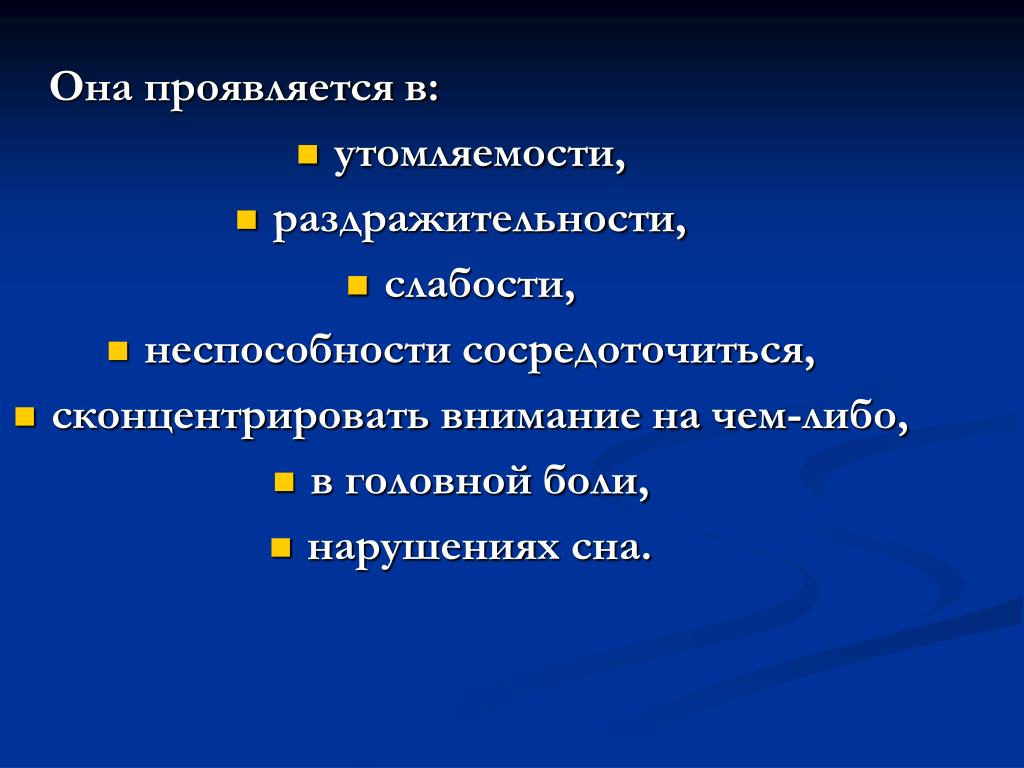 Она проявляется в:

- утомляемости,
- раздражительности,
- слабости,
- неспособности сосредоточиться,
- сконцентрировать внимание на чем-либо,
- в головной боли,
- нарушениях сна.